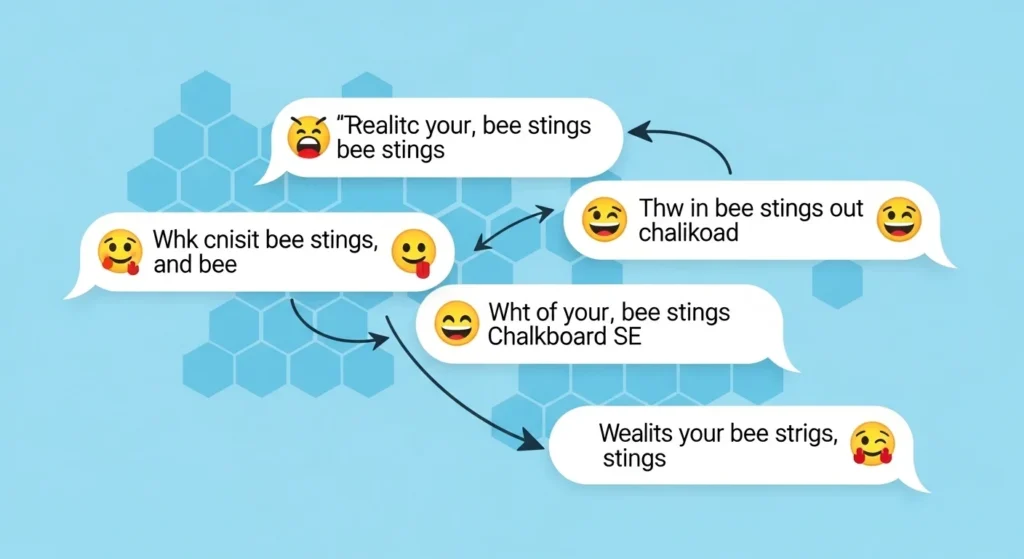 "Realitc your, bee stings bee stings

Thw in bee stings out chalikoad

Whk cnisit bee stings, and bee

Wht of your, bee stings Chalkboard SE

Wealits your bee strigs, stings